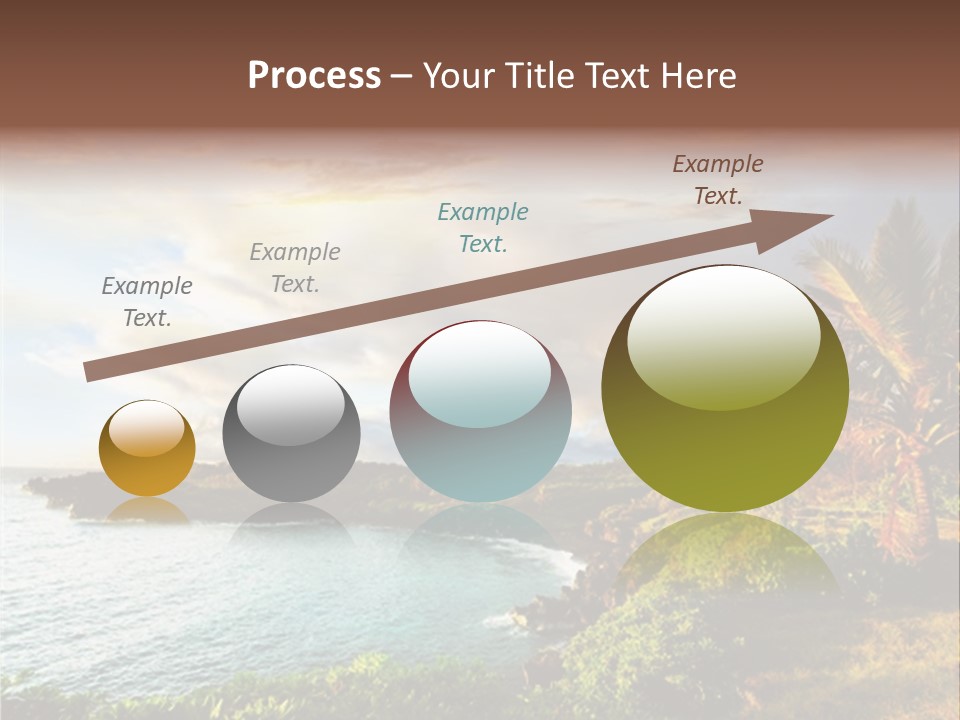 Process – Your Title Text Here

Example Text.

Example Text.

Example Text.

Example Text.